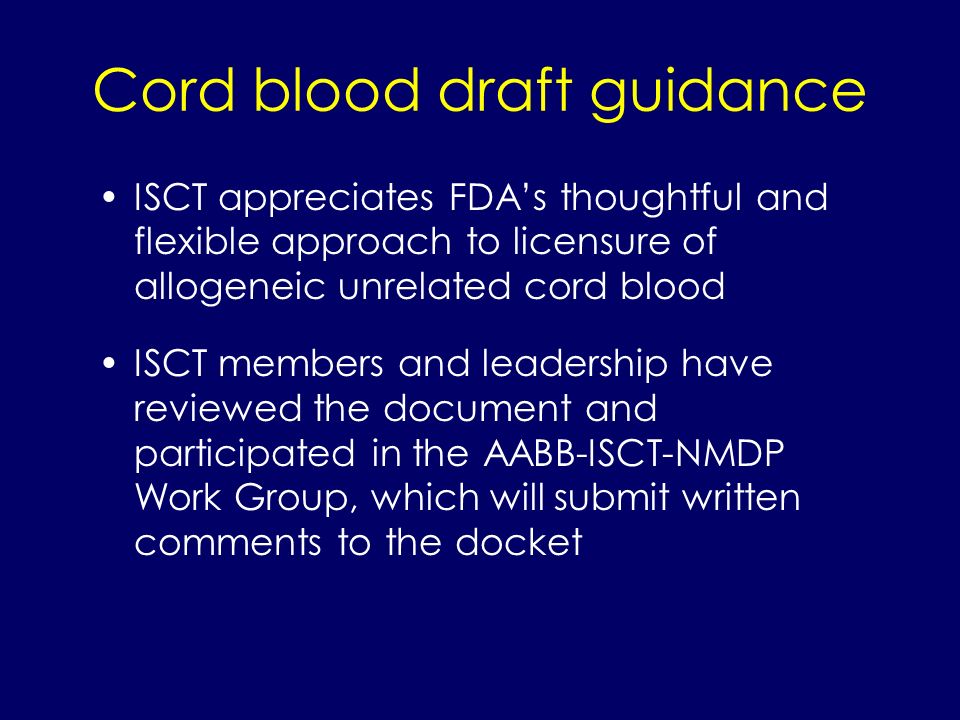 Cord blood draft guidance

• ISCT appreciates FDA’s thoughtful and flexible approach to licensure of allogeneic unrelated cord blood

• ISCT members and leadership have reviewed the document and participated in the AABB-ISCT-NMDP Work Group, which will submit written comments to the docket